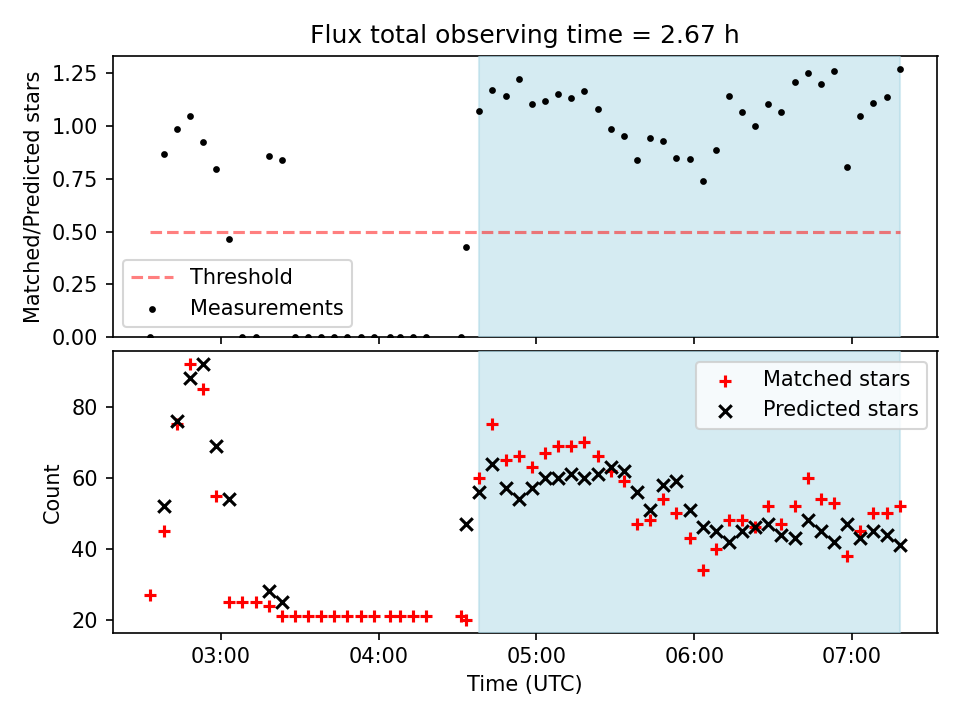 Flux total observing time = 2.67 h

Matched/Predicted stars

1.25
1.00
0.75
0.50
0.25
0.00

Threshold
Measurements

Count

80
60
40
20

Matched stars
Predicted stars

03:00
04:00
05:00
06:00
07:00

Time (UTC)